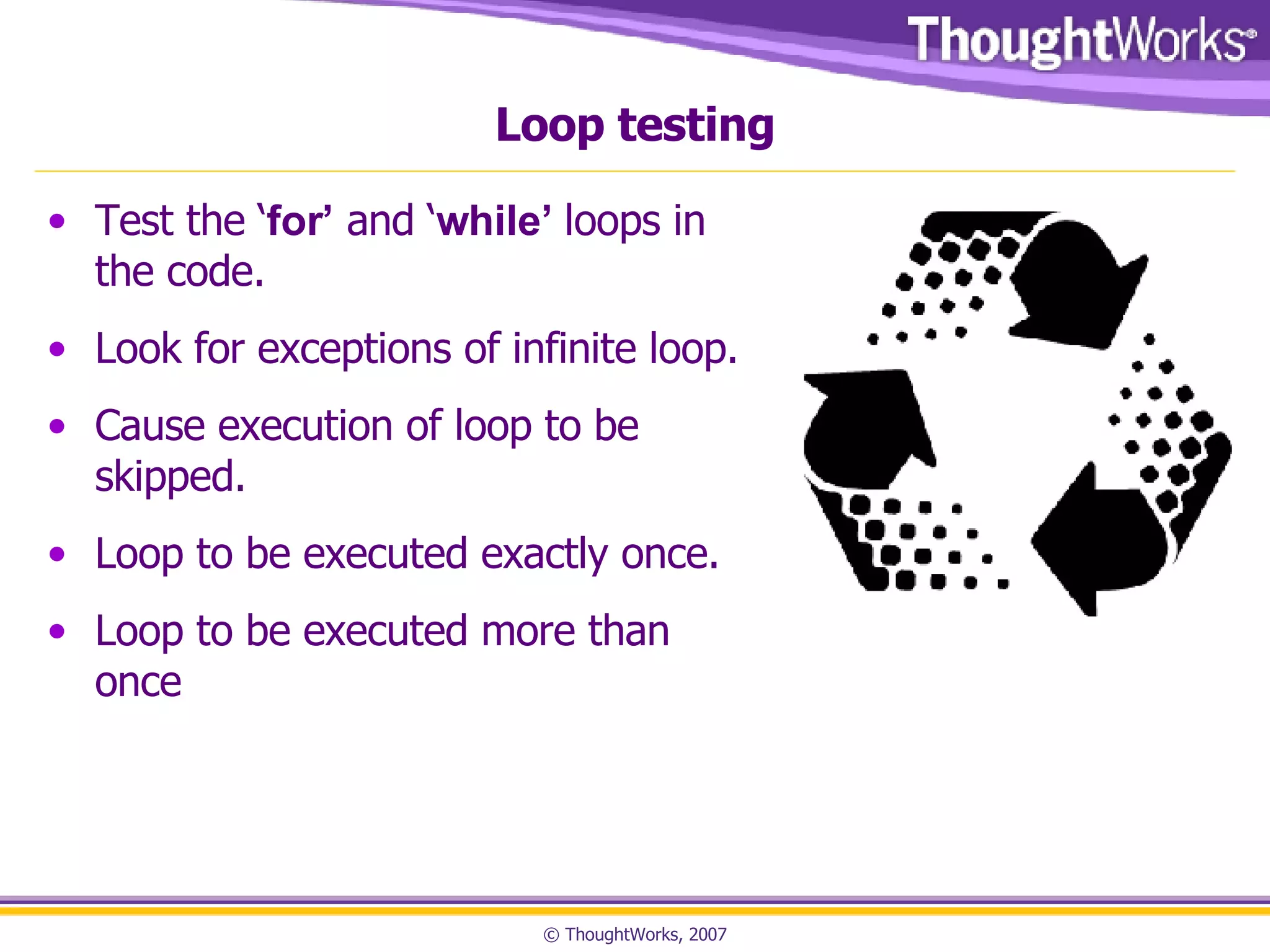 ThoughtWorks®

Loop testing

• Test the ‘for’ and ‘while’ loops in the code.

• Look for exceptions of infinite loop.

• Cause execution of loop to be skipped.

• Loop to be executed exactly once.

• Loop to be executed more than once

© ThoughtWorks, 2007